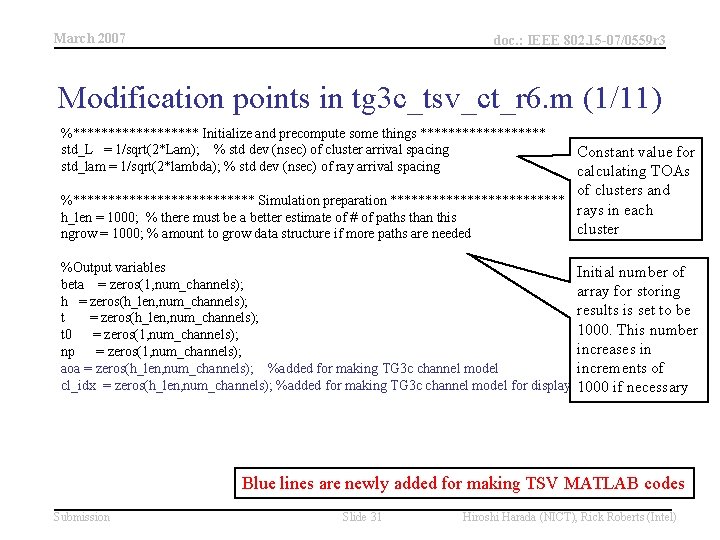 March 2007

doc.: IEEE 802.15-07/0559r3

Modification points in tg3c_tsv_ct_r6.m (1/11)

%****************** Initialize and precompute some things ******************
std_L = 1/sqrt(2*Lam); % std dev (nsec) of cluster arrival spacing
std_lam = 1/sqrt(2*lambda); % std dev (nsec) of ray arrival spacing

%************************** Simulation preparation *************************
h_len = 1000; % there must be a better estimate of # of paths than this
ngrow = 1000; % amount to grow data structure if more paths are needed

%Output variables
beta = zeros(1,num_channels);
h = zeros(h_len,num_channels);
t = zeros(h_len,num_channels);
t0 = zeros(1,num_channels);
np = zeros(1,num_channels);
aoa = zeros(h_len,num_channels); %added for making TG3c channel model
cl_idx = zeros(h_len,num_channels); %added for making TG3c channel model for display

Constant value for calculating TOAs of clusters and rays in each cluster

Initial number of array for storing results is set to be 1000. This number increases in increments of 1000 if necessary

Blue lines are newly added for making TSV MATLAB codes

Submission

Slide 31

Hiroshi Harada (NICT), Rick Roberts (Intel)